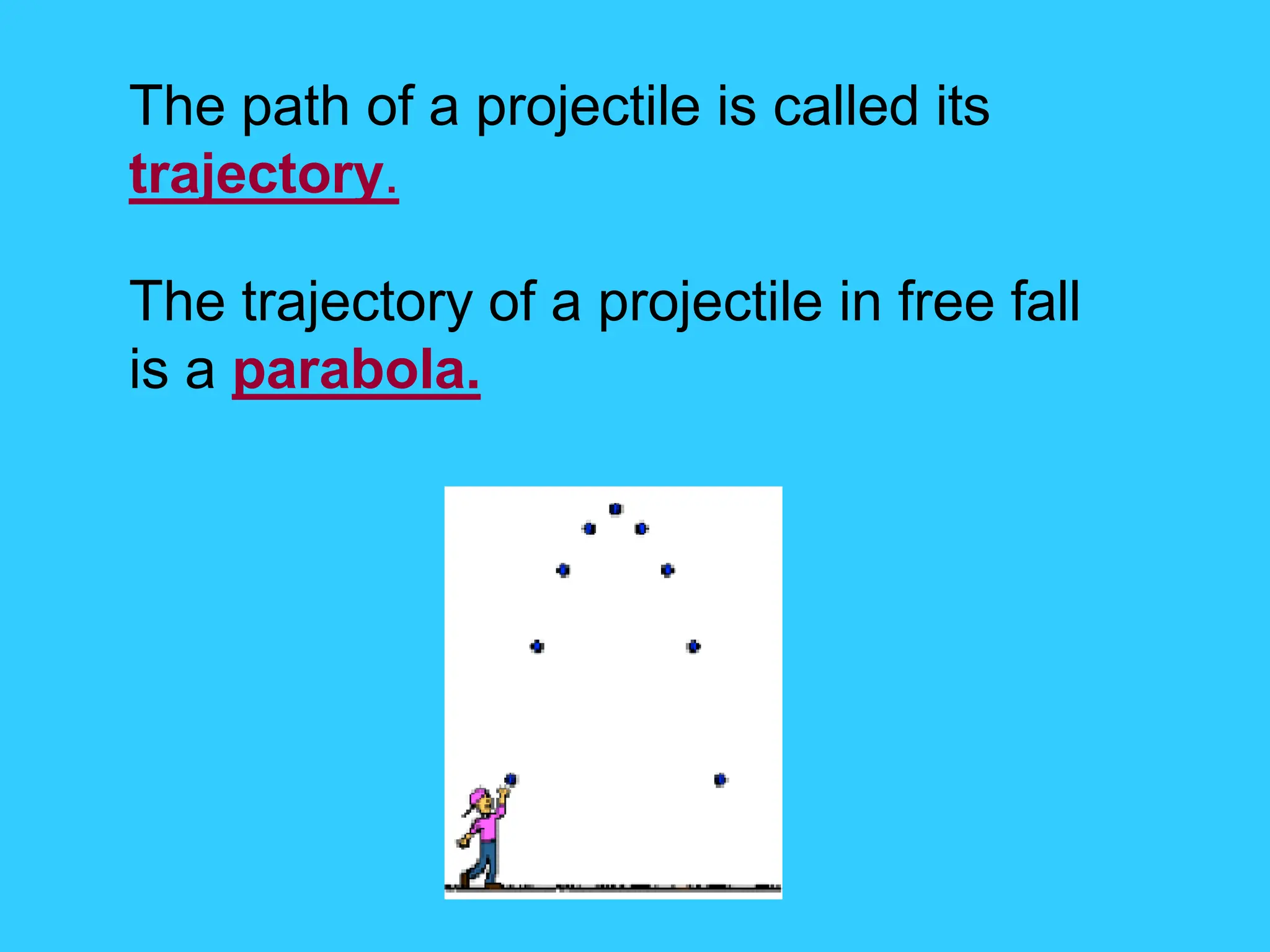 The path of a projectile is called its trajectory.

The trajectory of a projectile in free fall is a parabola.